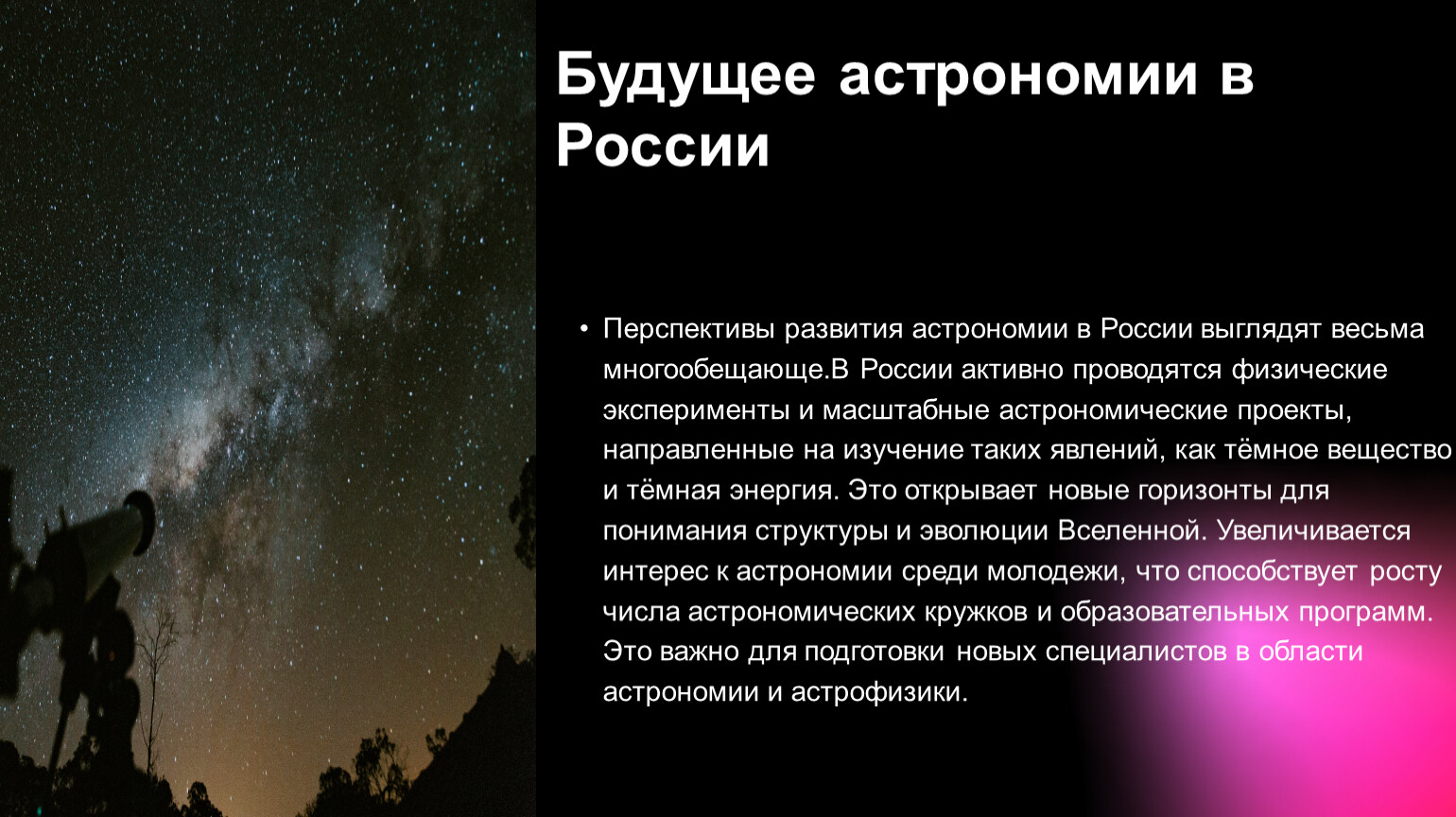 Будущее астрономии в России

• Перспективы развития астрономии в России выглядят весьма многообещающе.В России активно проводятся физические эксперименты и масштабные астрономические проекты, направленные на изучение таких явлений, как тёмное вещество и тёмная энергия. Это открывает новые горизонты для понимания структуры и эволюции Вселенной. Увеличивается интерес к астрономии среди молодежи, что способствует росту числа астрономических кружков и образовательных программ. Это важно для подготовки новых специалистов в области астрономии и астрофизики.